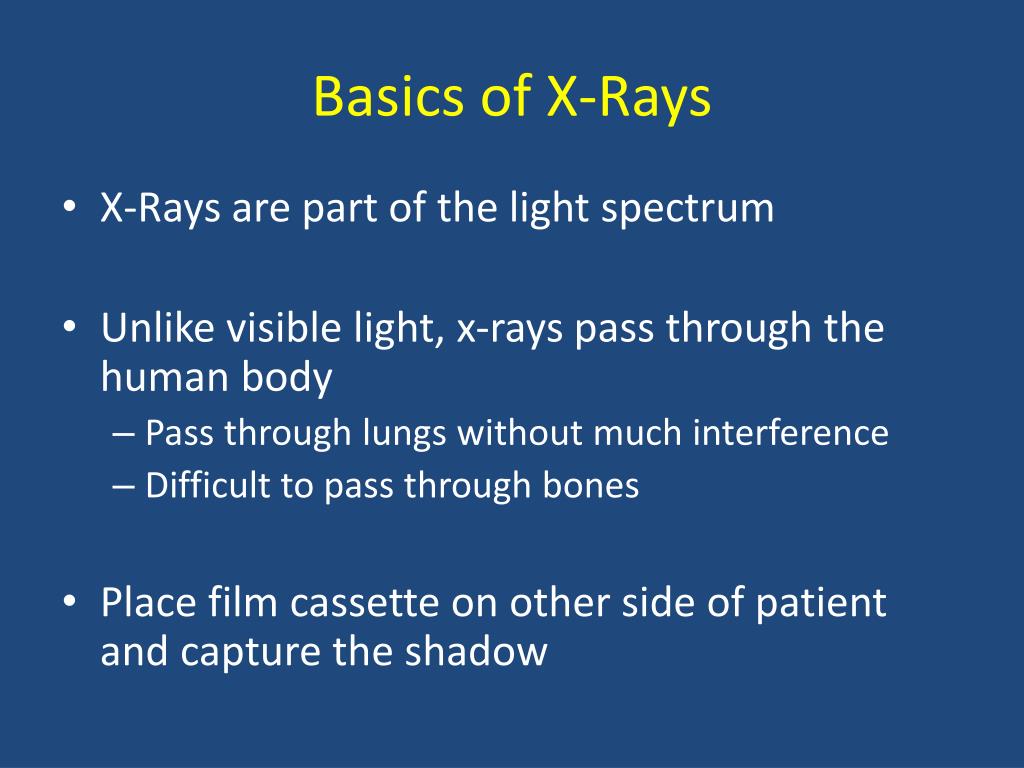 Basics of X-Rays

• X-Rays are part of the light spectrum

• Unlike visible light, x-rays pass through the human body
– Pass through lungs without much interference
– Difficult to pass through bones

• Place film cassette on other side of patient and capture the shadow